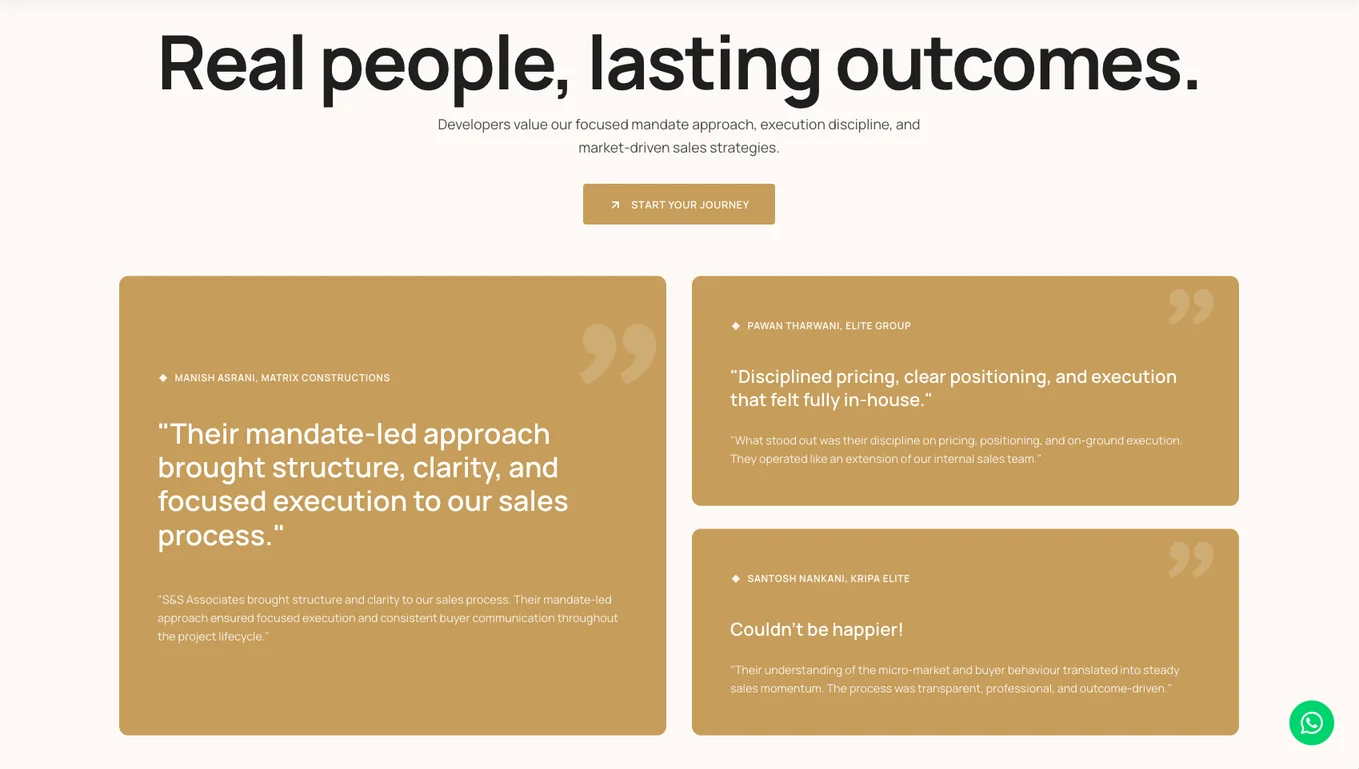 Real people, lasting outcomes.

Developers value our focused mandate approach, execution discipline, and market-driven sales strategies.

START YOUR JOURNEY

MANISH ASRANI, MATRIX CONSTRUCTIONS

"Their mandate-led approach brought structure, clarity, and focused execution to our sales process."

"S&S Associates brought structure and clarity to our sales process. Their mandate-led approach ensured focused execution and consistent buyer communication throughout the project lifecycle."

PAWAN THARWANI, ELITE GROUP

"Disciplined pricing, clear positioning, and execution that felt fully in-house."

"What stood out was their discipline on pricing, positioning, and on-ground execution. They operated like an extension of our internal sales team."

SANTOSH NANKANI, KRIPA ELITE

Couldn't be happier!

"Their understanding of the micro-market and buyer behaviour translated into steady sales momentum. The process was transparent, professional, and outcome-driven."